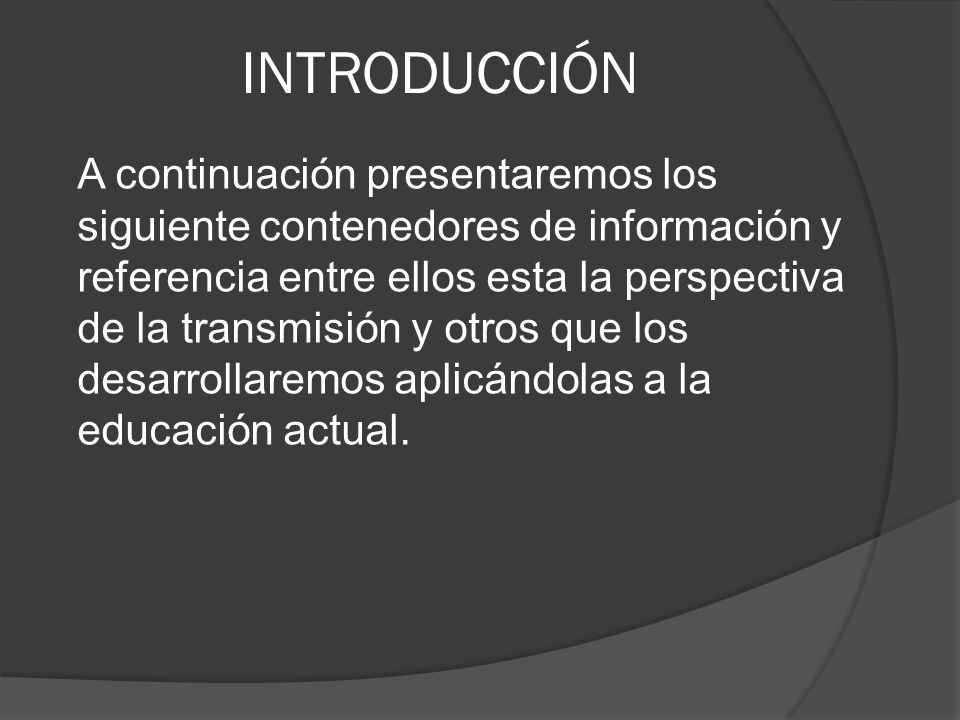 INTRODUCCIÓN

A continuación presentaremos los siguiente contenedores de información y referencia entre ellos esta la perspectiva de la transmisión y otros que los desarrollaremos aplicándolas a la educación actual.